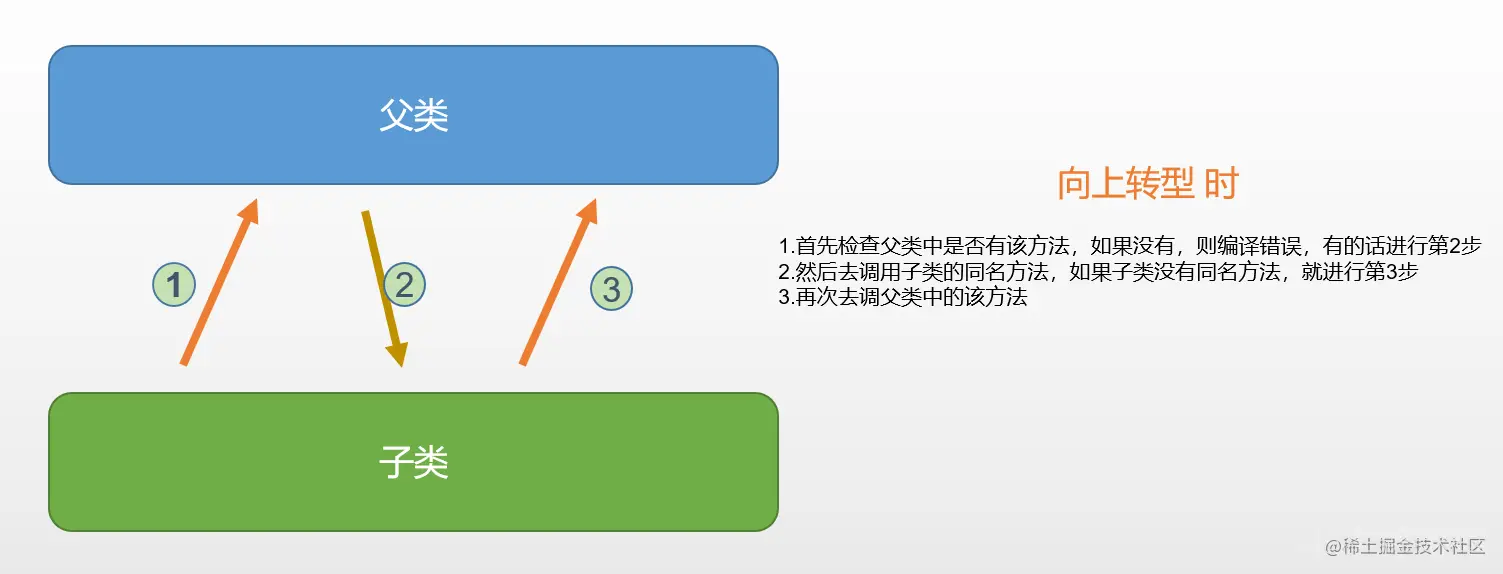 父类

1

2

3

子类

向上转型 时

1.首先检查父类中是否有该方法，如果没有，则编译错误，有的话进行第2步
2.然后去调用子类的同名方法，如果子类没有同名方法，就进行第3步
3.再次去调父类中的该方法

@稀土掘金技术社区